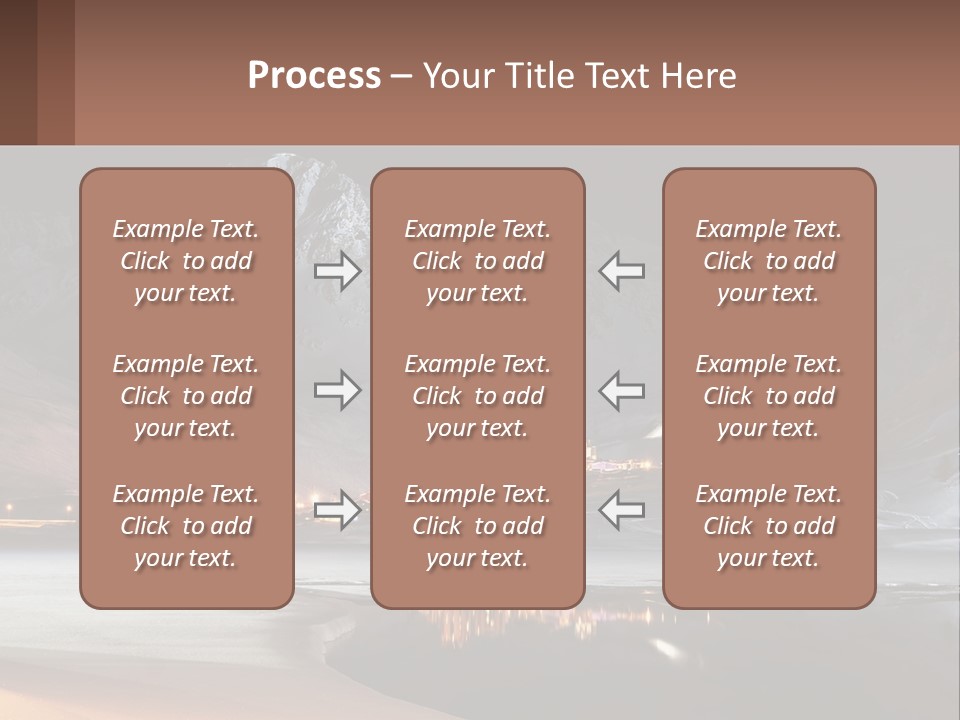 Process – Your Title Text Here

Example Text. Click to add your text.

Example Text. Click to add your text.

Example Text. Click to add your text.

Example Text. Click to add your text.

Example Text. Click to add your text.

Example Text. Click to add your text.

Example Text. Click to add your text.

Example Text. Click to add your text.

Example Text. Click to add your text.